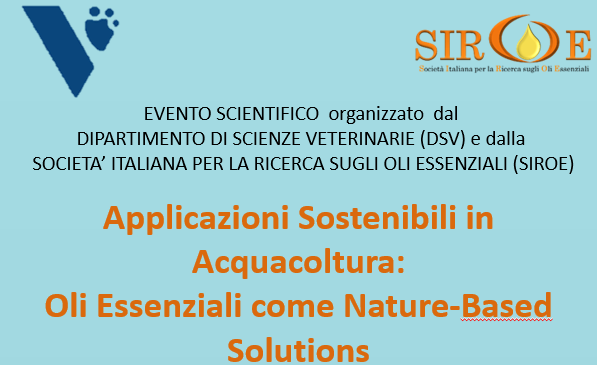 SIROE
Società Italiana per la Ricerca sugli Oli Essenziali

EVENTO SCIENTIFICO organizzato dal
DIPARTIMENTO DI SCIENZE VETERINARIE (DSV) e dalla
SOCIETA' ITALIANA PER LA RICERCA SUGLI OLI ESSENZIALI (SIROE)

Applicazioni Sostenibili in Acquacoltura:
Oli Essenziali come Nature-Based Solutions